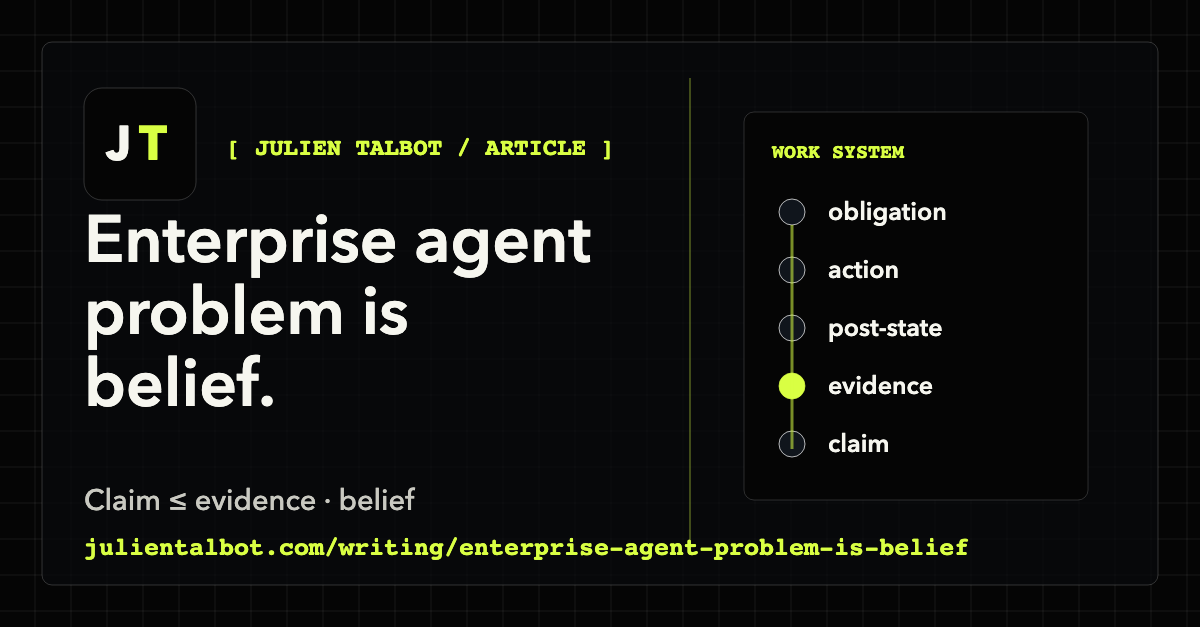 JT

[ JULIEN TALBOT / ARTICLE ]

Enterprise agent problem is belief.

Claim ≤ evidence · belief

julientalbot.com/writing/enterprise-agent-problem-is-belief

WORK SYSTEM

obligation

action

post-state

evidence

claim